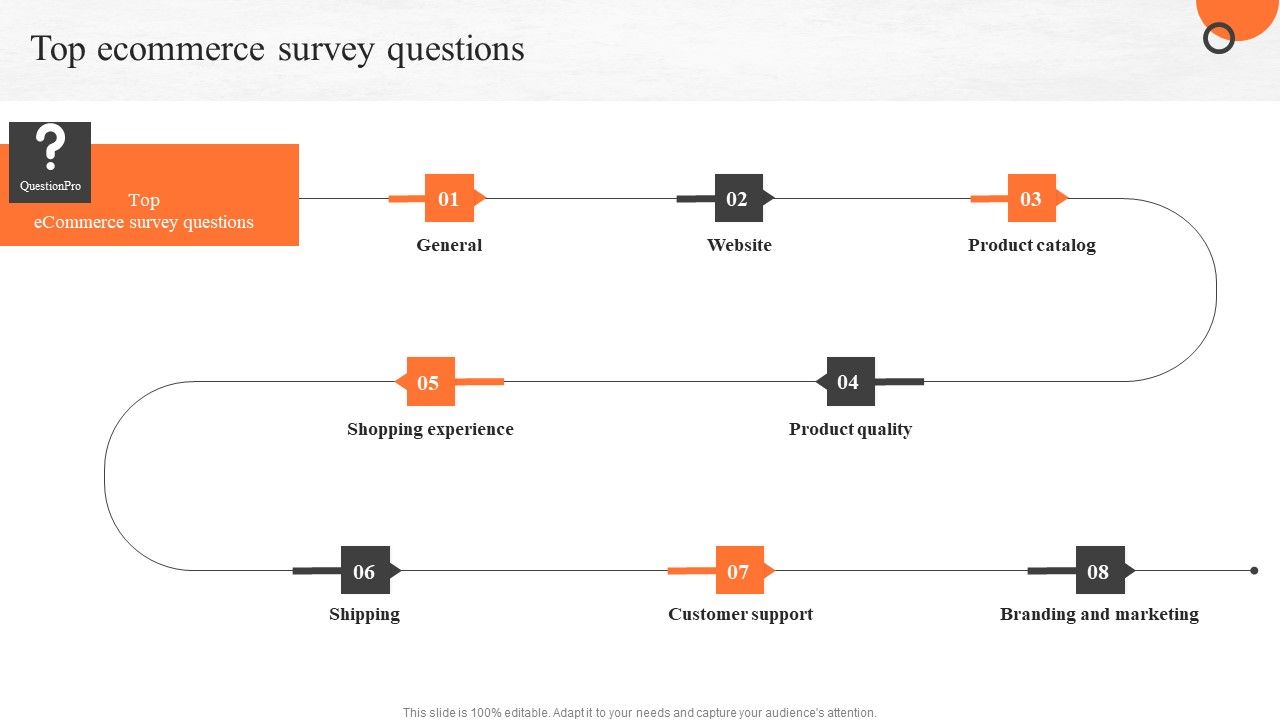 Top ecommerce survey questions

QuestionPro

Top eCommerce survey questions

01
General

02
Website

03
Product catalog

04
Product quality

05
Shopping experience

06
Shipping

07
Customer support

08
Branding and marketing

This slide is 100% editable. Adapt it to your needs and capture your audience's attention.